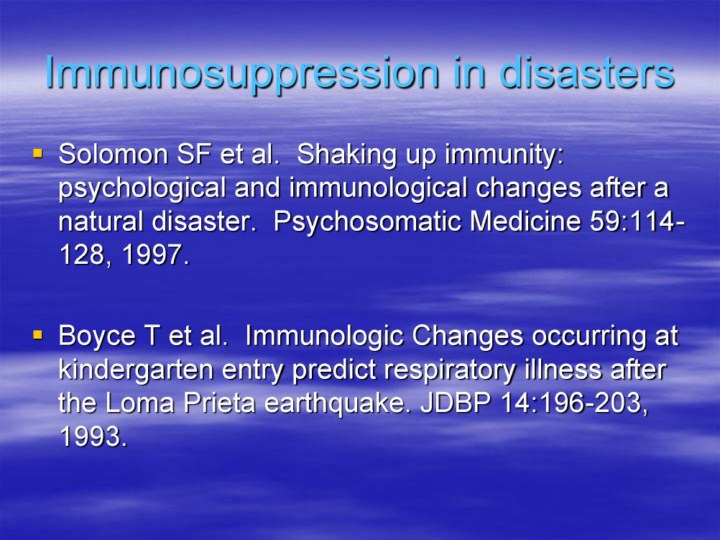 Immunosuppression in disasters

▪ Solomon SF et al. Shaking up immunity: psychological and immunological changes after a natural disaster. Psychosomatic Medicine 59:114-128, 1997.

▪ Boyce T et al. Immunologic Changes occurring at kindergarten entry predict respiratory illness after the Loma Prieta earthquake. JDBP 14:196-203, 1993.